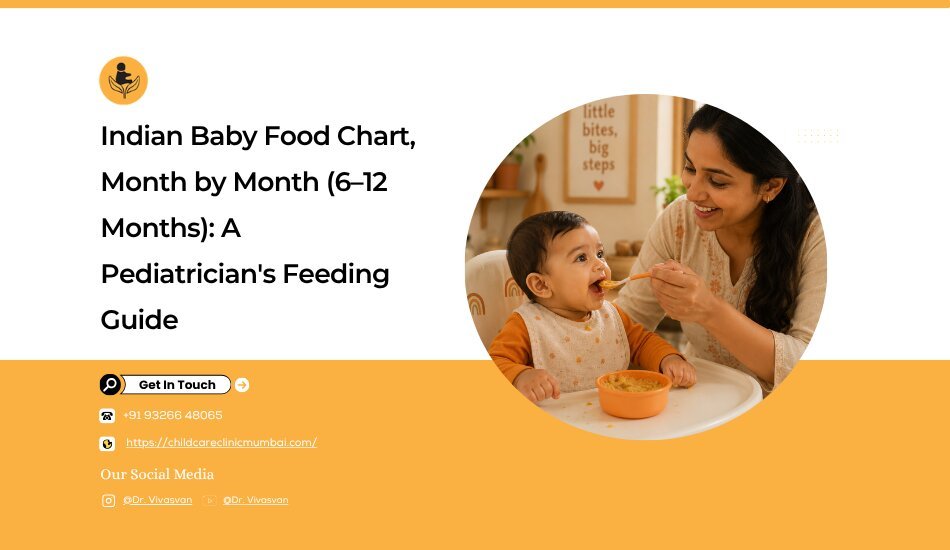 Indian Baby Food Chart, Month by Month (6–12 Months): A Pediatrician's Feeding Guide

little bites, big steps

Get In Touch

+91 93266 48065

https://childcareclinicmumbai.com/

Our Social Media

@Dr. Vivasvan @Dr. Vivasvan